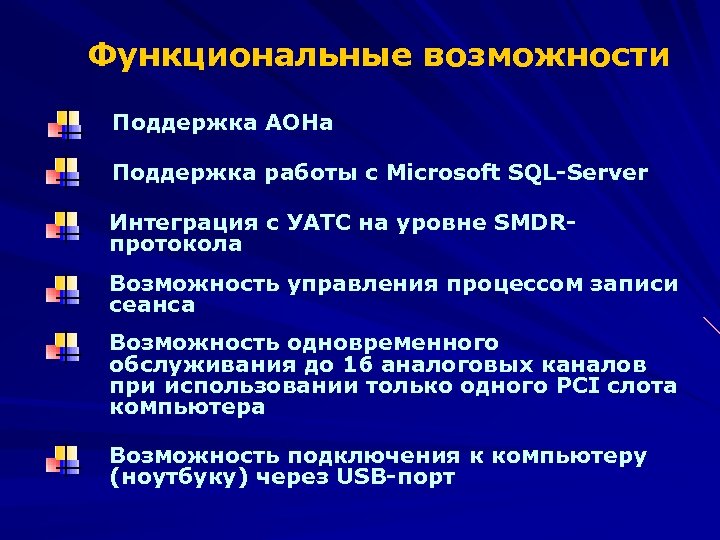 Функциональные возможности

Поддержка АОНа

Поддержка работы с Microsoft SQL-Server

Интеграция с УАТС на уровне SMDR-протокола

Возможность управления процессом записи сеанса

Возможность одновременного обслуживания до 16 аналоговых каналов при использовании только одного PCI слота компьютера

Возможность подключения к компьютеру (ноутбуку) через USB-порт